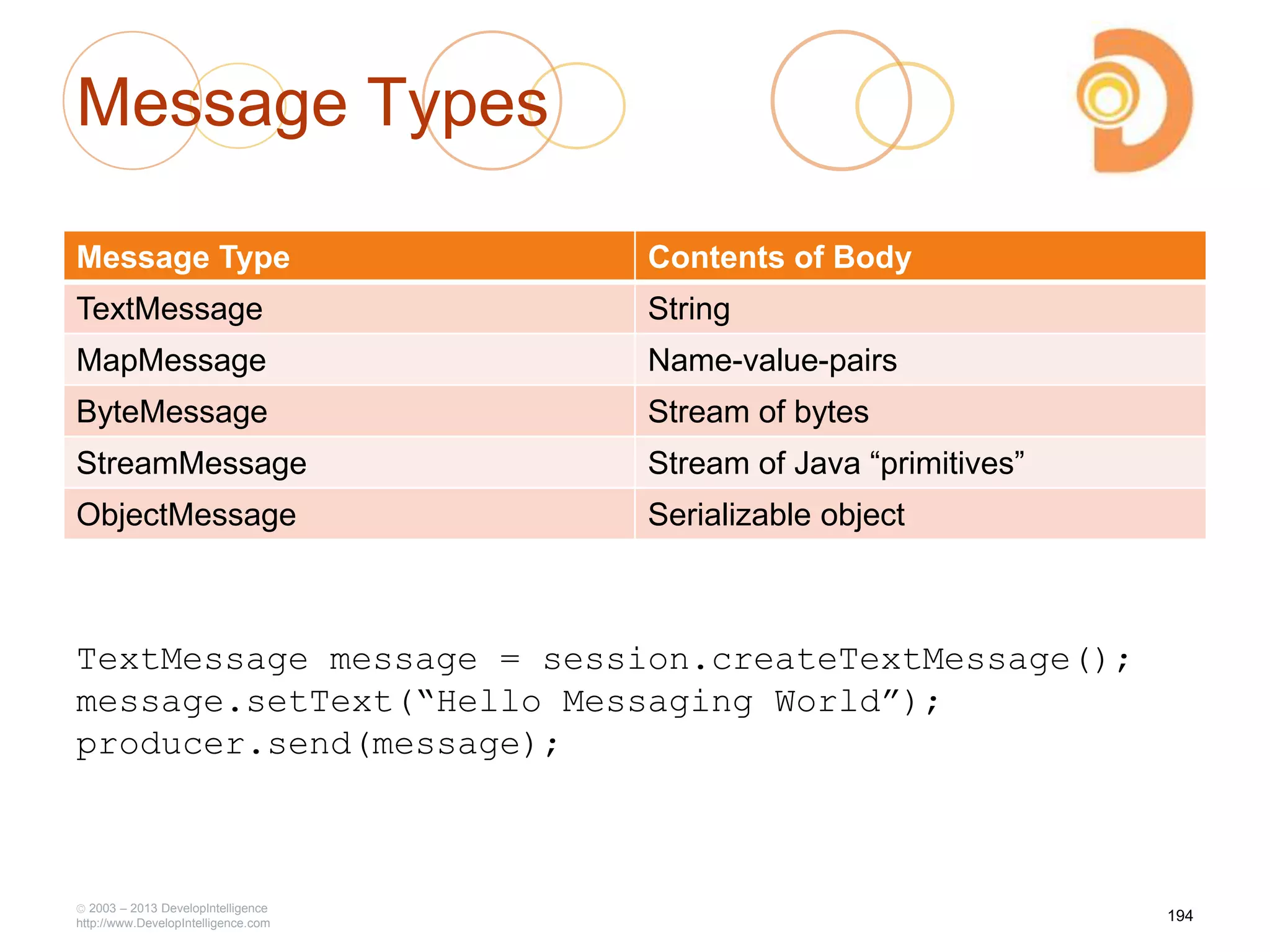 Message Types

| Message Type | Contents of Body |
|---|---|
| TextMessage | String |
| MapMessage | Name-value-pairs |
| ByteMessage | Stream of bytes |
| StreamMessage | Stream of Java “primitives” |
| ObjectMessage | Serializable object |

TextMessage message = session.createTextMessage();
message.setText(“Hello Messaging World”);
producer.send(message);

© 2003 – 2013 DevelopIntelligence
http://www.DevelopIntelligence.com

194